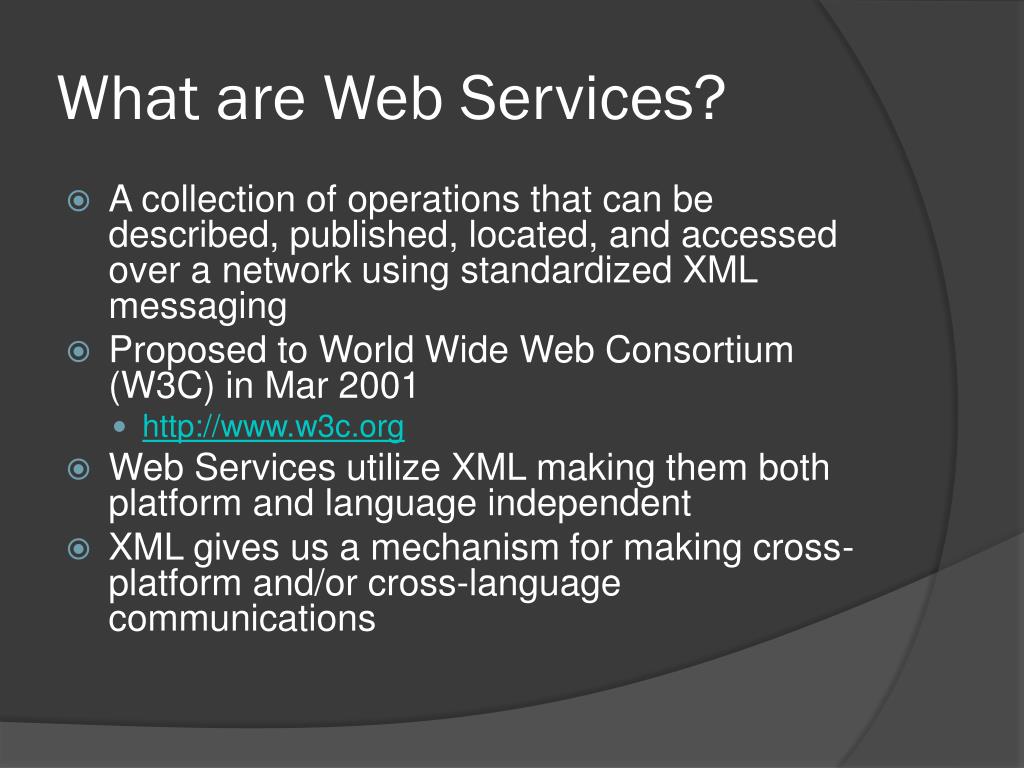 What are Web Services?

A collection of operations that can be described, published, located, and accessed over a network using standardized XML messaging

Proposed to World Wide Web Consortium (W3C) in Mar 2001

http://www.w3c.org

Web Services utilize XML making them both platform and language independent

XML gives us a mechanism for making cross-platform and/or cross-language communications